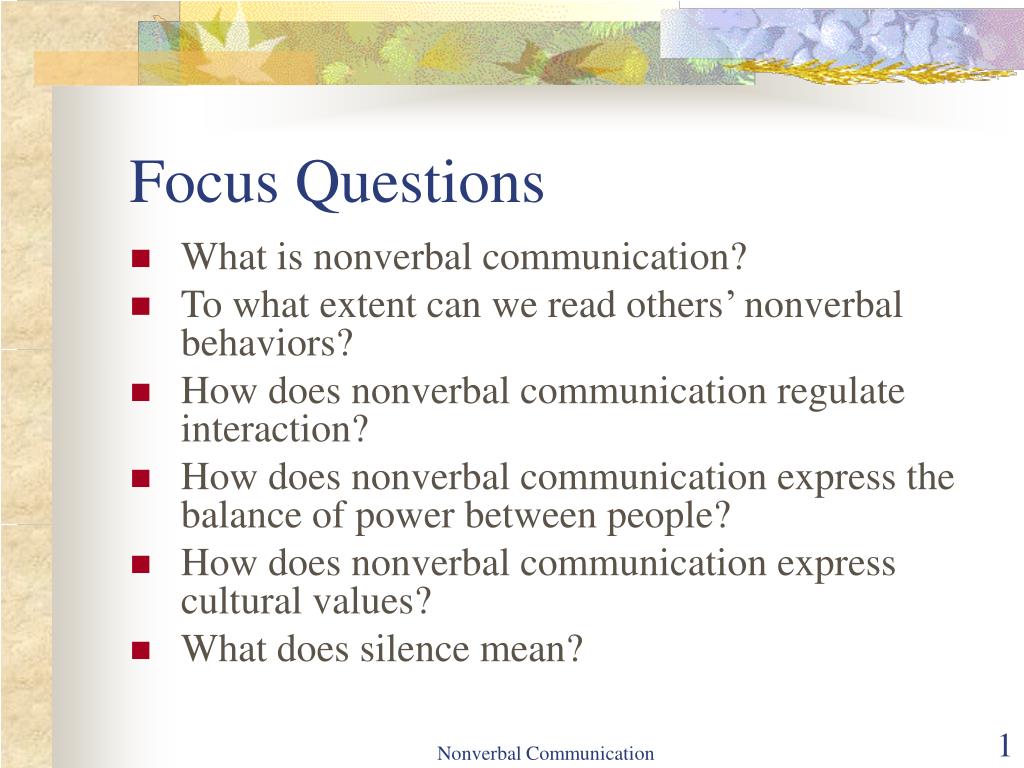 Focus Questions

- What is nonverbal communication?
- To what extent can we read others’ nonverbal behaviors?
- How does nonverbal communication regulate interaction?
- How does nonverbal communication express the balance of power between people?
- How does nonverbal communication express cultural values?
- What does silence mean?

Nonverbal Communication

1